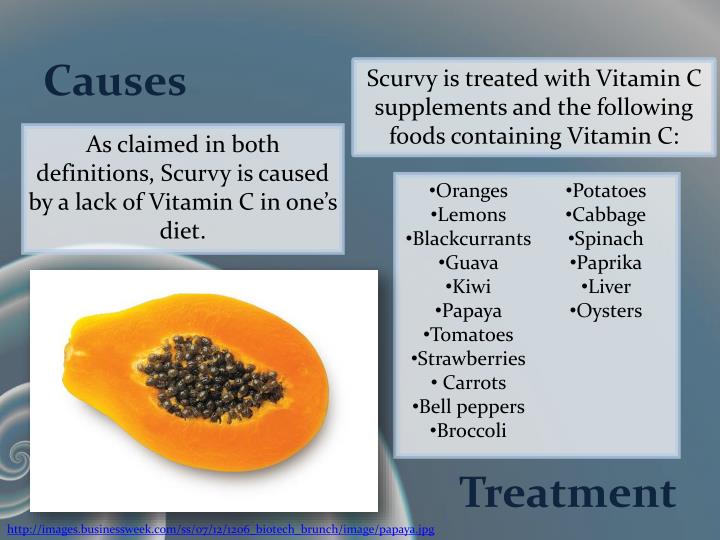 Causes

As claimed in both definitions, Scurvy is caused by a lack of Vitamin C in one's diet.

Scurvy is treated with Vitamin C supplements and the following foods containing Vitamin C:

•Oranges
•Lemons
•Blackcurrants
•Guava
•Kiwi
•Papaya
•Tomatoes
•Strawberries
• Carrots
•Bell peppers
•Broccoli

•Potatoes
•Cabbage
•Spinach
•Paprika
•Liver
•Oysters

Treatment

http://images.businessweek.com/ss/07/12/1206_biotech_brunch/image/papaya.jpg